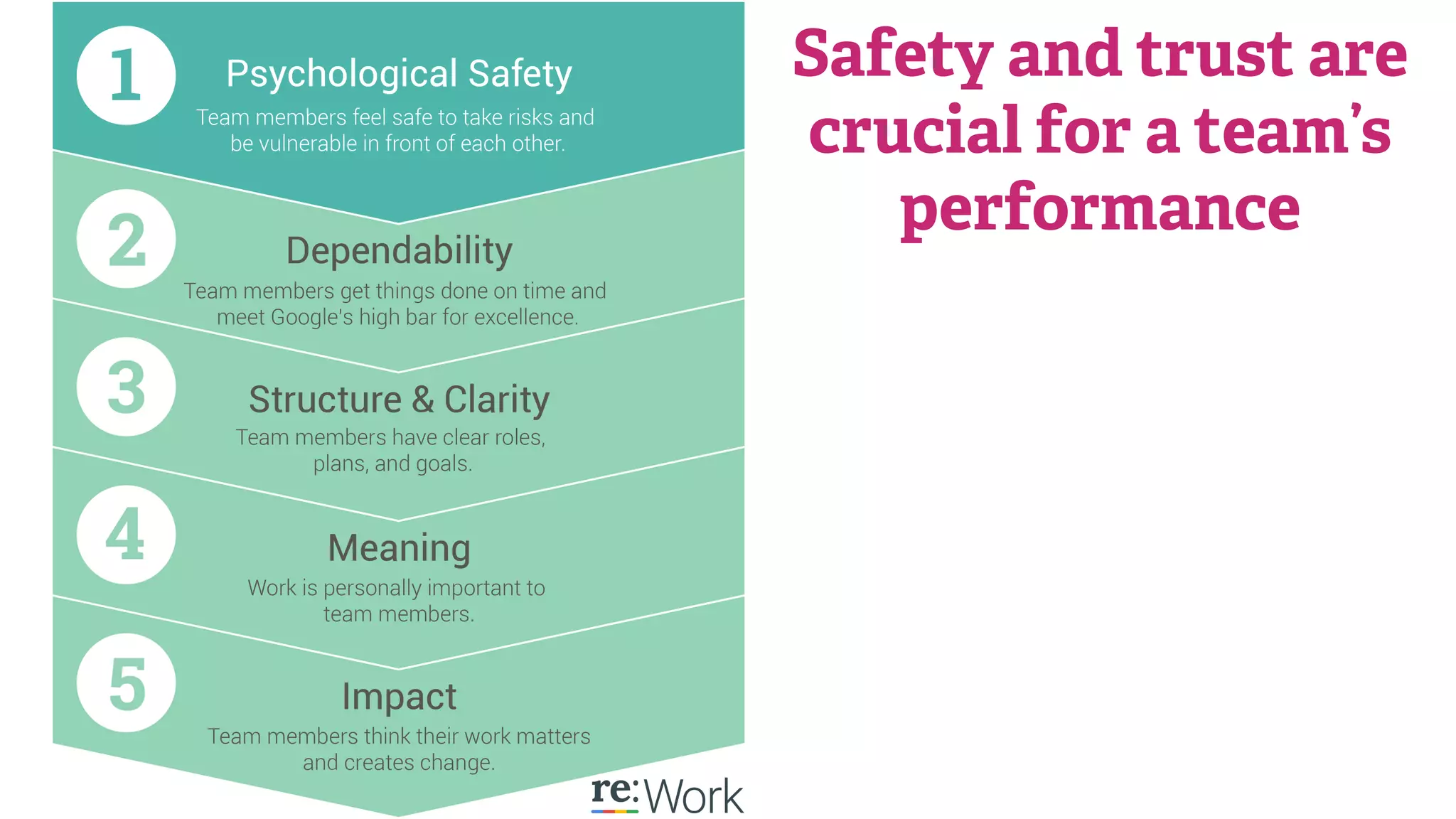 1
Psychological Safety
Team members feel safe to take risks and be vulnerable in front of each other.

2
Dependability
Team members get things done on time and meet Google's high bar for excellence.

3
Structure & Clarity
Team members have clear roles, plans, and goals.

4
Meaning
Work is personally important to team members.

5
Impact
Team members think their work matters and creates change.

re:Work

Safety and trust are crucial for a team's performance